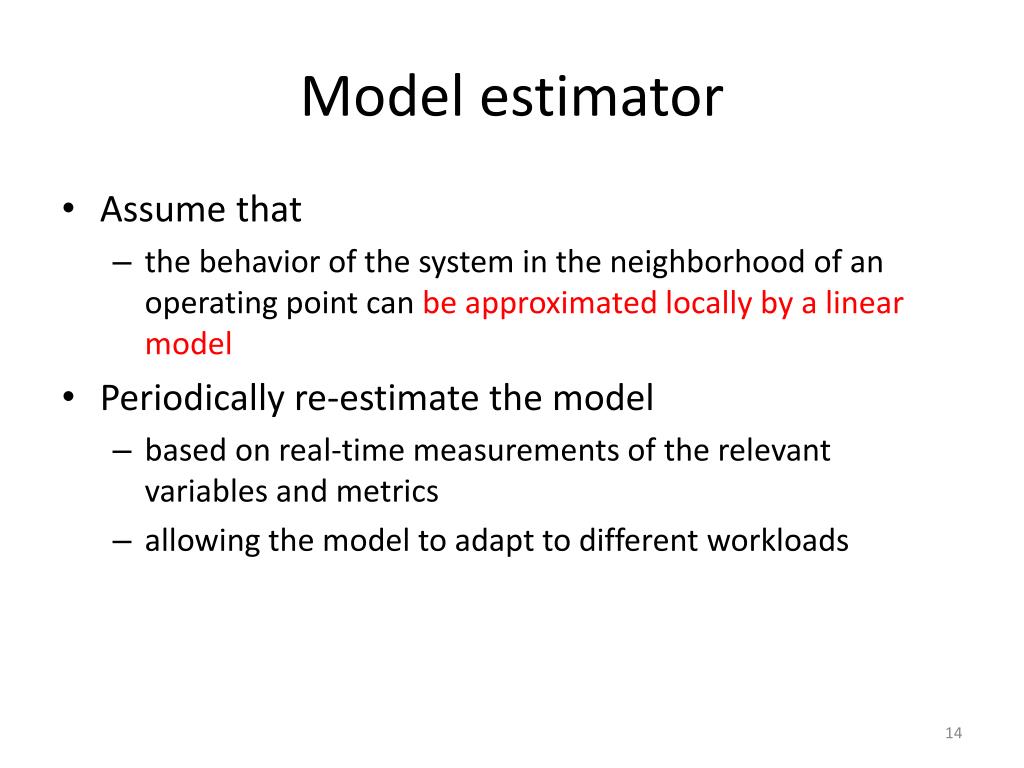 Model estimator

• Assume that
– the behavior of the system in the neighborhood of an operating point can be approximated locally by a linear model

• Periodically re-estimate the model
– based on real-time measurements of the relevant variables and metrics
– allowing the model to adapt to different workloads

14